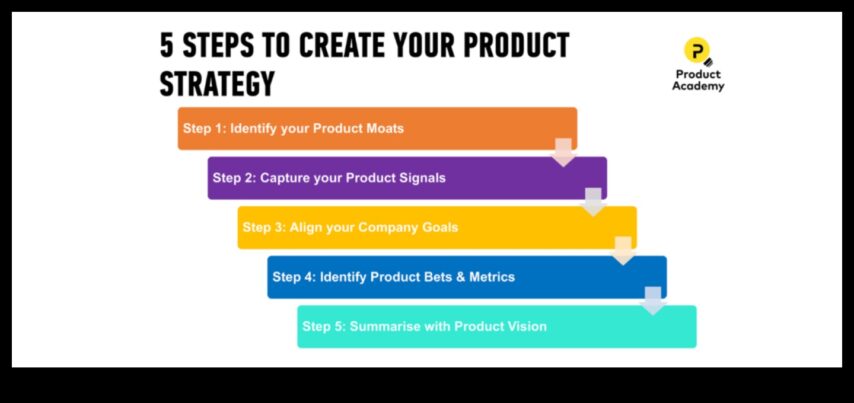 5 STEPS TO CREATE YOUR PRODUCT STRATEGY

P
Product Academy

Step 1: Identify your Product Moats

Step 2: Capture your Product Signals

Step 3: Align your Company Goals

Step 4: Identify Product Bets & Metrics

Step 5: Summarise with Product Vision